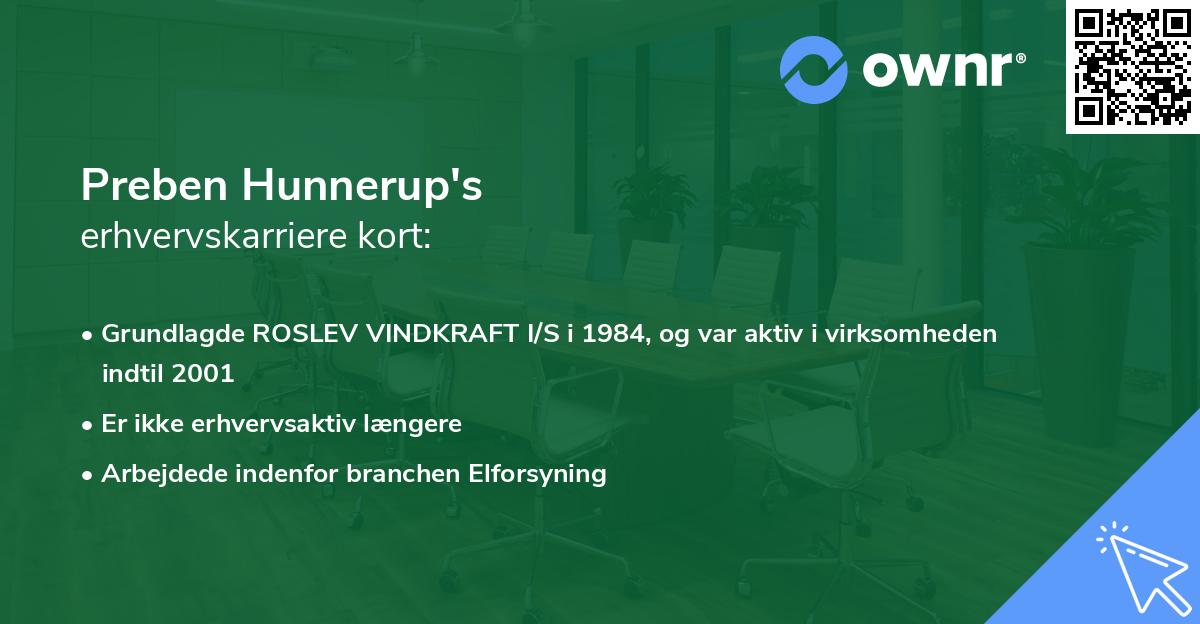 ownr®

Preben Hunnerup's
erhvervskarriere kort:

• Grundlagde ROSLEV VINDKRAFT I/S i 1984, og var aktiv i virksomheden indtil 2001
• Er ikke erhvervsaktiv længere
• Arbejdede indenfor branchen Elforsyning